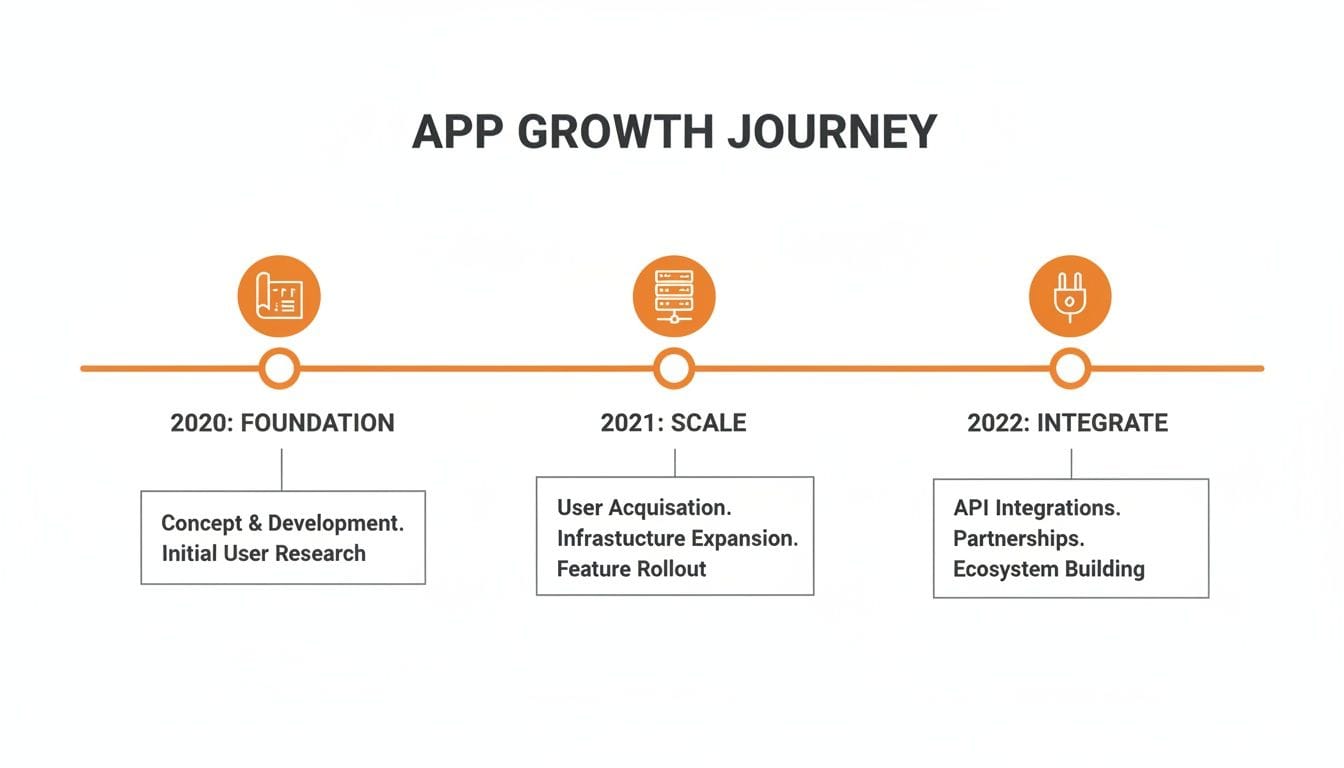 APP GROWTH JOURNEY

2020: FOUNDATION

Concept & Development.
Initial User Research

2021: SCALE

User Acquisation.
Infrastucture Expansion.
Feature Rollout

2022: INTEGRATE

API Integrations.
Partnerships.
Ecosystem Building